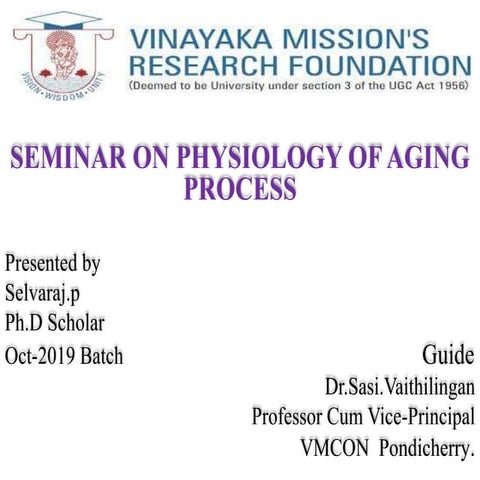 VISION • WISDOM • UNITY

VINAYAKA MISSION'S RESEARCH FOUNDATION
(Deemed to be University under section 3 of the UGC Act 1956)

SEMINAR ON PHYSIOLOGY OF AGING PROCESS

Presented by
Selvaraj.p
Ph.D Scholar
Oct-2019 Batch

Guide
Dr.Sasi.Vaithilingan
Professor Cum Vice-Principal
VMCON Pondicherry.